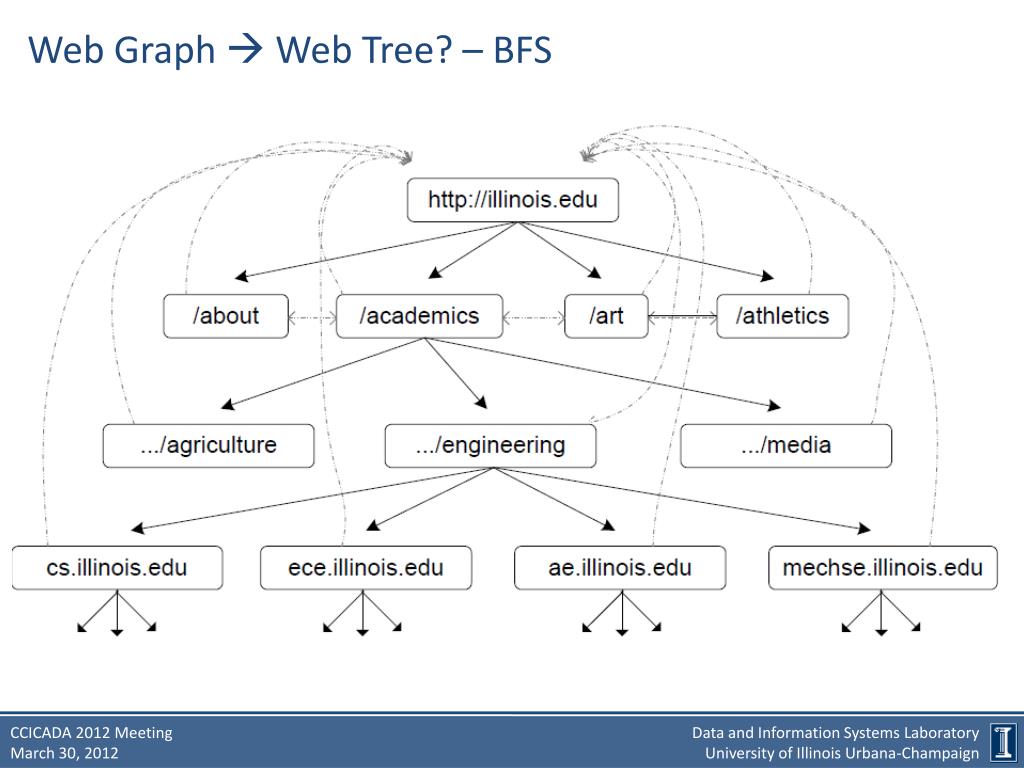 Web Graph → Web Tree? – BFS

http://illinois.edu

/about

/academics

/art

/athletics

.../agriculture

.../engineering

.../media

cs.illinois.edu

ece.illinois.edu

ae.illinois.edu

mechse.illinois.edu

CCICADA 2012 Meeting
March 30, 2012

Data and Information Systems Laboratory
University of Illinois Urbana-Champaign